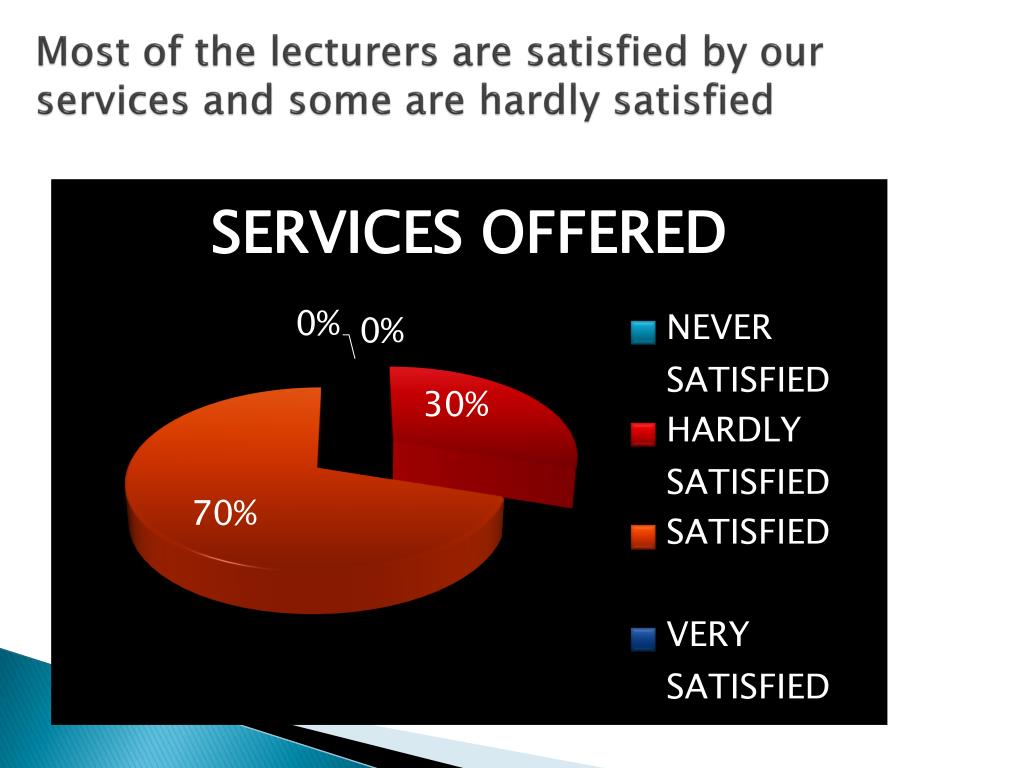 Most of the lecturers are satisfied by our services and some are hardly satisfied

SERVICES OFFERED

0%
0%
30%
70%

NEVER SATISFIED
HARDLY SATISFIED
SATISFIED
VERY SATISFIED